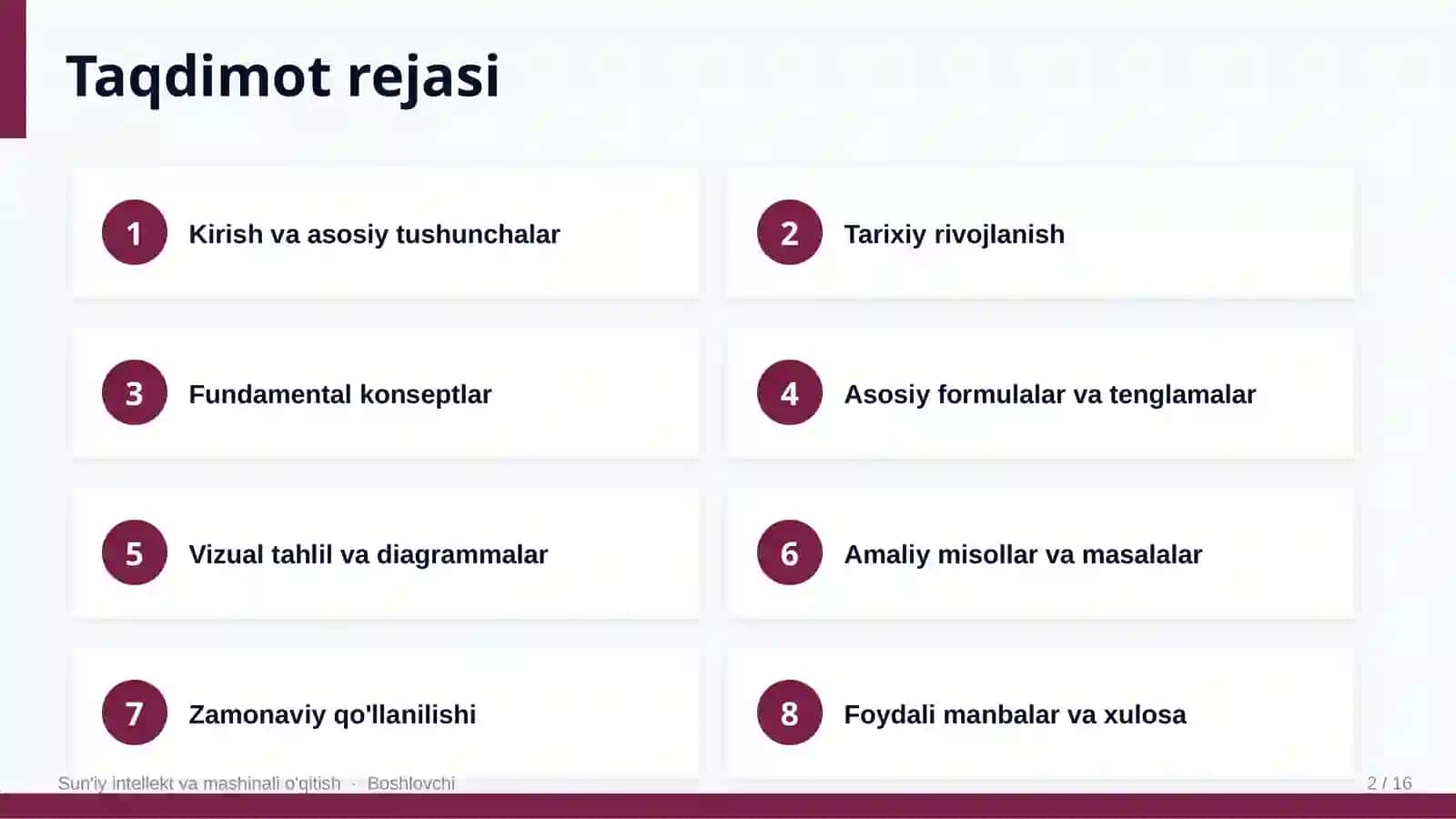 Taqdimot rejasi

1 Kirish va asosiy tushunchalar

2 Tarixiy rivojlanish

3 Fundamental konseptlar

4 Asosiy formulalar va tenglamalar

5 Vizual tahlil va diagrammalar

6 Amaliy misollar va masalalar

7 Zamonaviy qo'llanilishi

8 Foydali manbalar va xulosa

Sun'iy intellekt va mashinali o'qitish · Boshlovchi

2 / 16